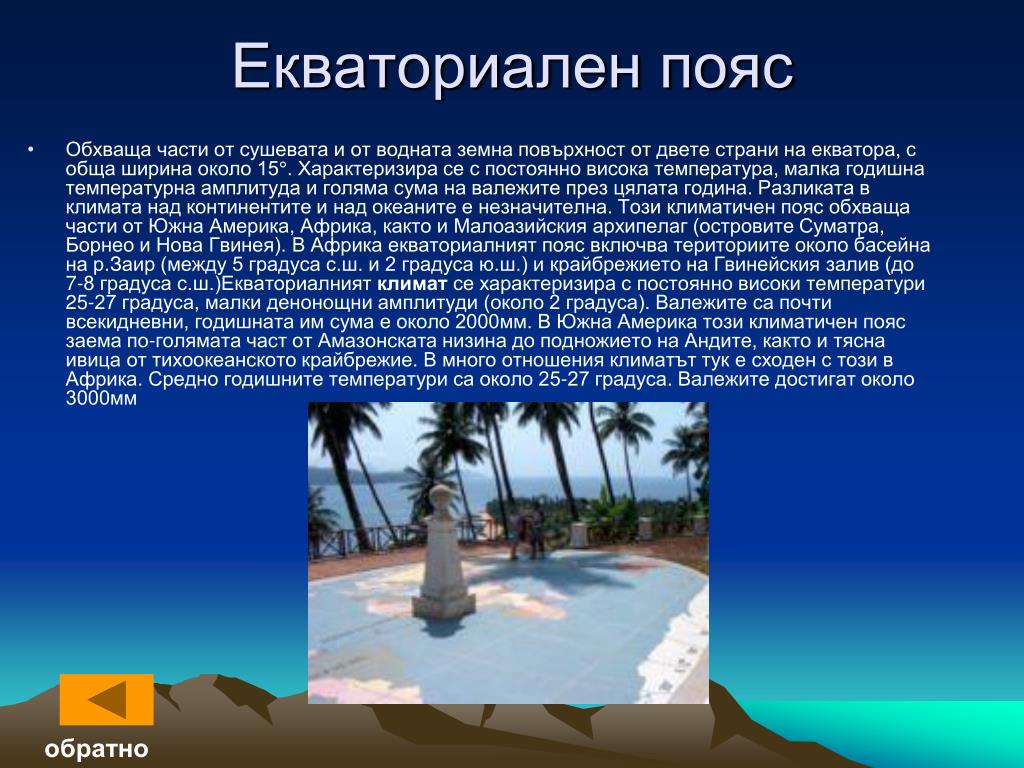 Екваториален пояс

• Обхваща части от сушевата и от водната земна повърхност от двете страни на екватора, с обща ширина около 15°. Характеризира се с постоянно висока температура, малка годишна температурна амплитуда и голяма сума на валежите през цялата година. Разликата в климата над континентите и над океаните е незначителна. Този климатичен пояс обхваща части от Южна Америка, Африка, както и Малоазийския архипелаг (островите Суматра, Борнео и Нова Гвинея). В Африка екваториалният пояс включва териториите около басейна на р.Заир (между 5 градуса с.ш. и 2 градуса ю.ш.) и крайбрежието на Гвинейския залив (до 7-8 градуса с.ш.)Екваториалният климат се характеризира с постоянно високи температури 25-27 градуса, малки денонощни амплитуди (около 2 градуса). Валежите са почти всекидневни, годишната им сума е около 2000мм. В Южна Америка този климатичен пояс заема по-голямата част от Амазонската низина до подножието на Андите, както и тясна ивица от тихоокеанското крайбрежие. В много отношения климатът тук е сходен с този в Африка. Средно годишните температури са около 25-27 градуса. Валежите достигат около 3000мм

обратно